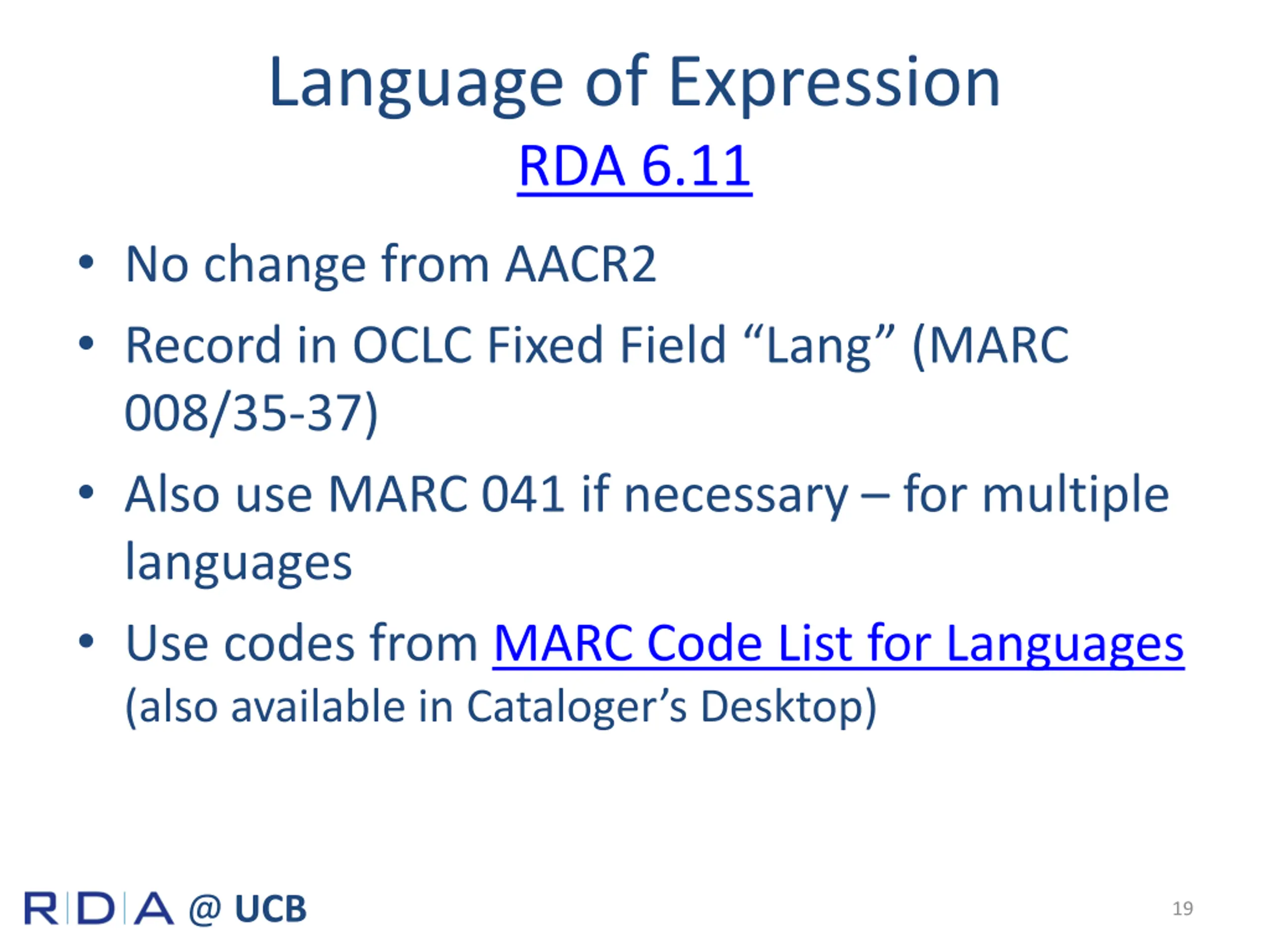 Language of Expression
RDA 6.11

• No change from AACR2
• Record in OCLC Fixed Field “Lang” (MARC 008/35-37)
• Also use MARC 041 if necessary – for multiple languages
• Use codes from MARC Code List for Languages (also available in Cataloger’s Desktop)

RDA @ UCB

19